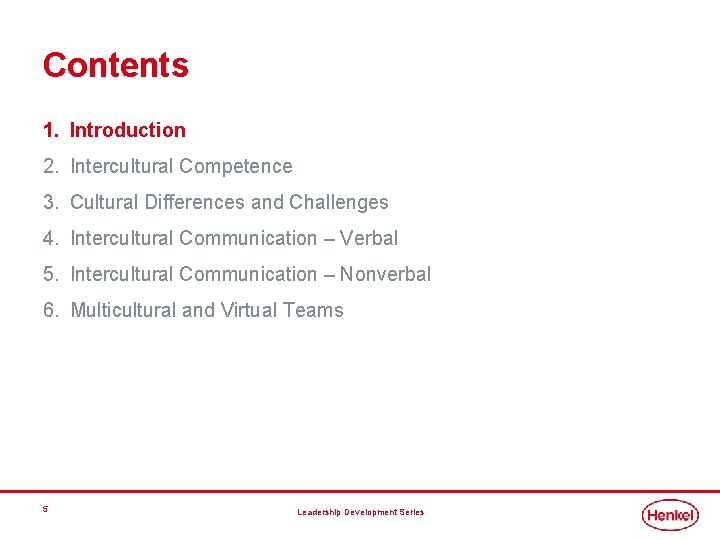 Contents

1. Introduction

2. Intercultural Competence

3. Cultural Differences and Challenges

4. Intercultural Communication – Verbal

5. Intercultural Communication – Nonverbal

6. Multicultural and Virtual Teams

5

Leadership Development Series

Henkel